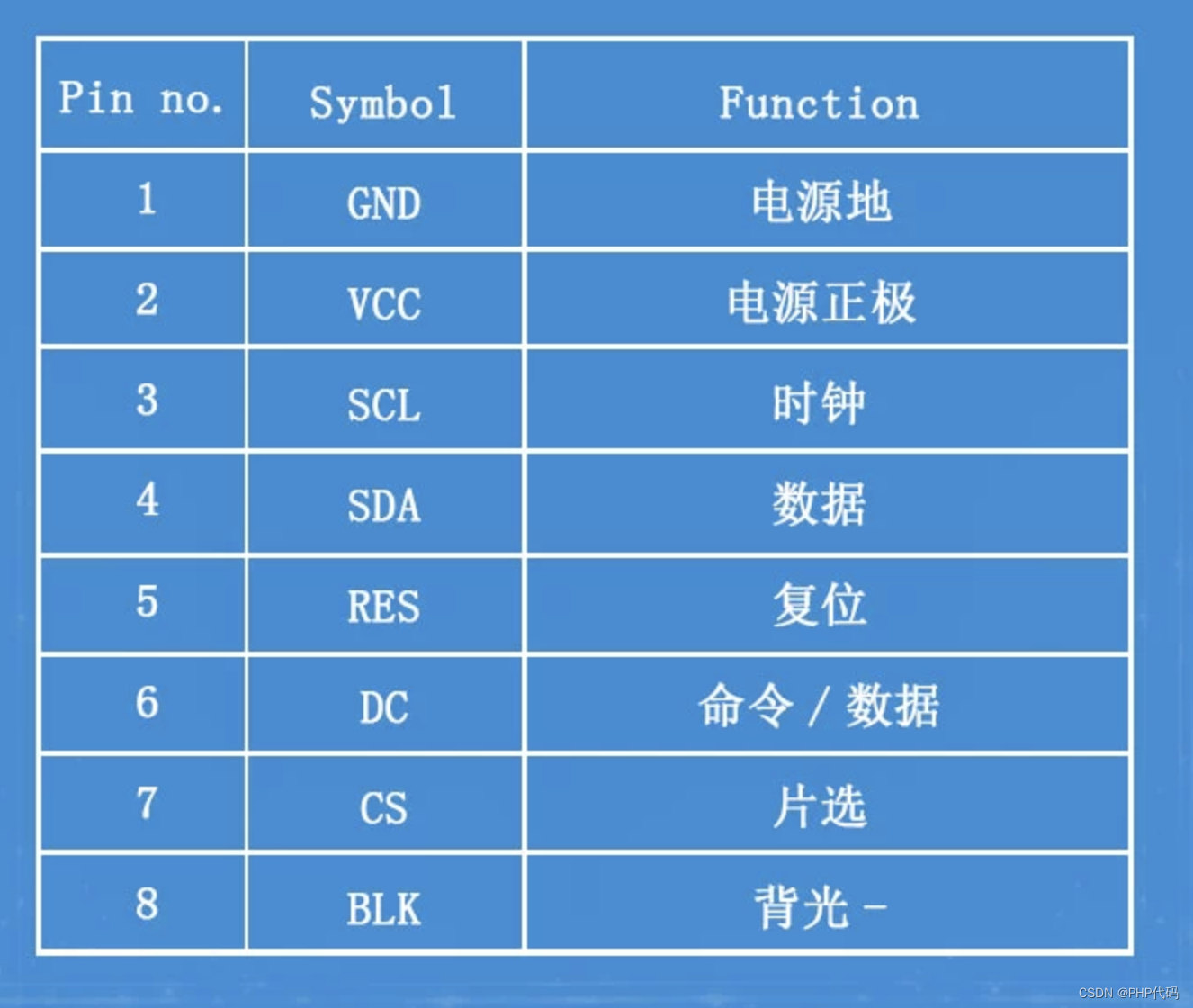 | Pin no. | Symbol | Function |
|---|---|---|
| 1 | GND | 电源地 |
| 2 | VCC | 电源正极 |
| 3 | SCL | 时钟 |
| 4 | SDA | 数据 |
| 5 | RES | 复位 |
| 6 | DC | 命令 / 数据 |
| 7 | CS | 片选 |
| 8 | BLK | 背光 - |

CSDN @PHP代码